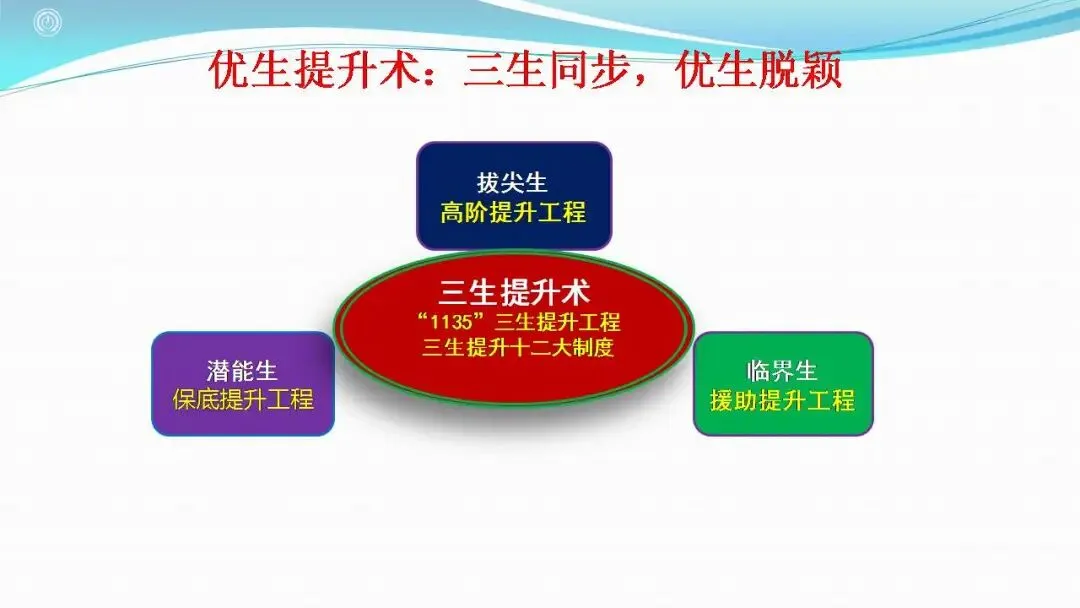 优生提升术：三生同步，优生脱颖

拔尖生
高阶提升工程

三生提升术
“1135”三生提升工程
三生提升十二大制度

潜能生
保底提升工程

临界生
援助提升工程